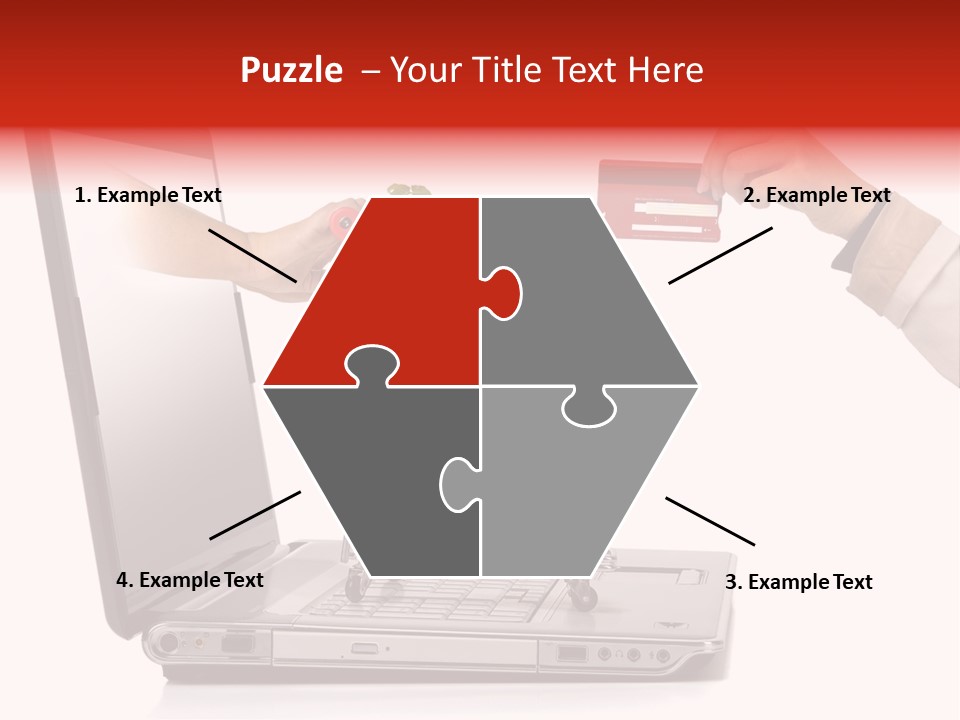 Puzzle – Your Title Text Here

1. Example Text

2. Example Text

4. Example Text

3. Example Text